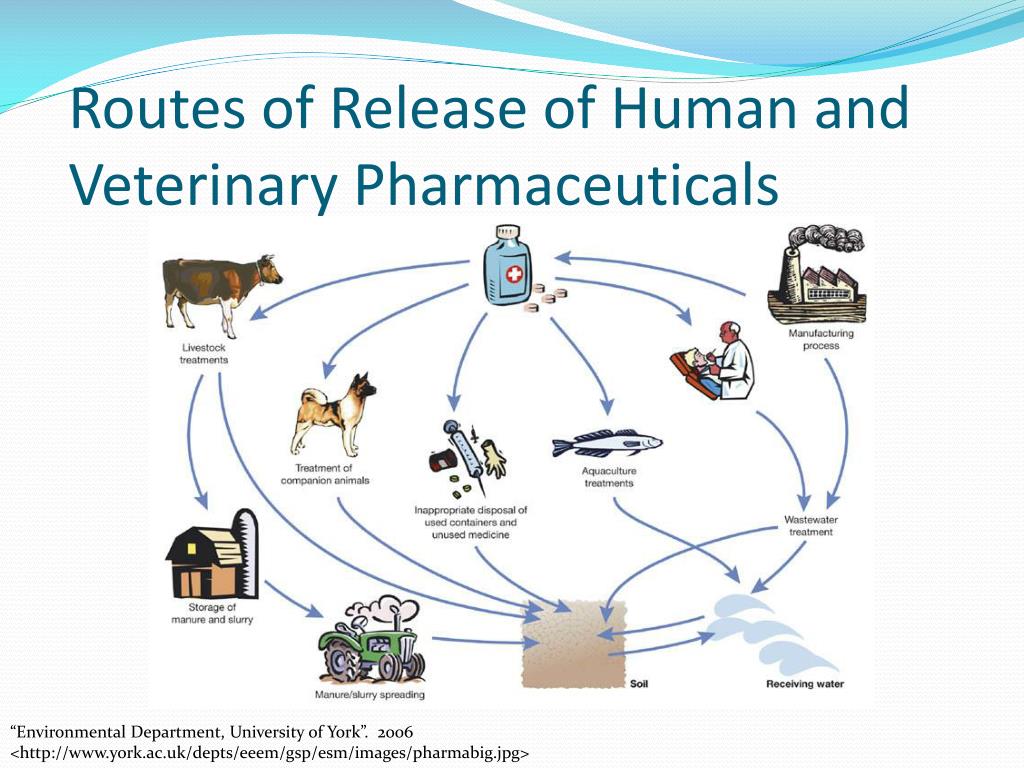 Routes of Release of Human and Veterinary Pharmaceuticals

Livestock treatments

Manufacturing process

Treatment of companion animals

Inappropriate disposal of used containers and unused medicine

Aquaculture treatments

Wastewater treatment

Storage of manure and slurry

Manure/slurry spreading

Soil

Receiving water

“Environmental Department, University of York”. 2006 <http://www.york.ac.uk/depts/eeem/gsp/esm/images/pharmabig.jpg>